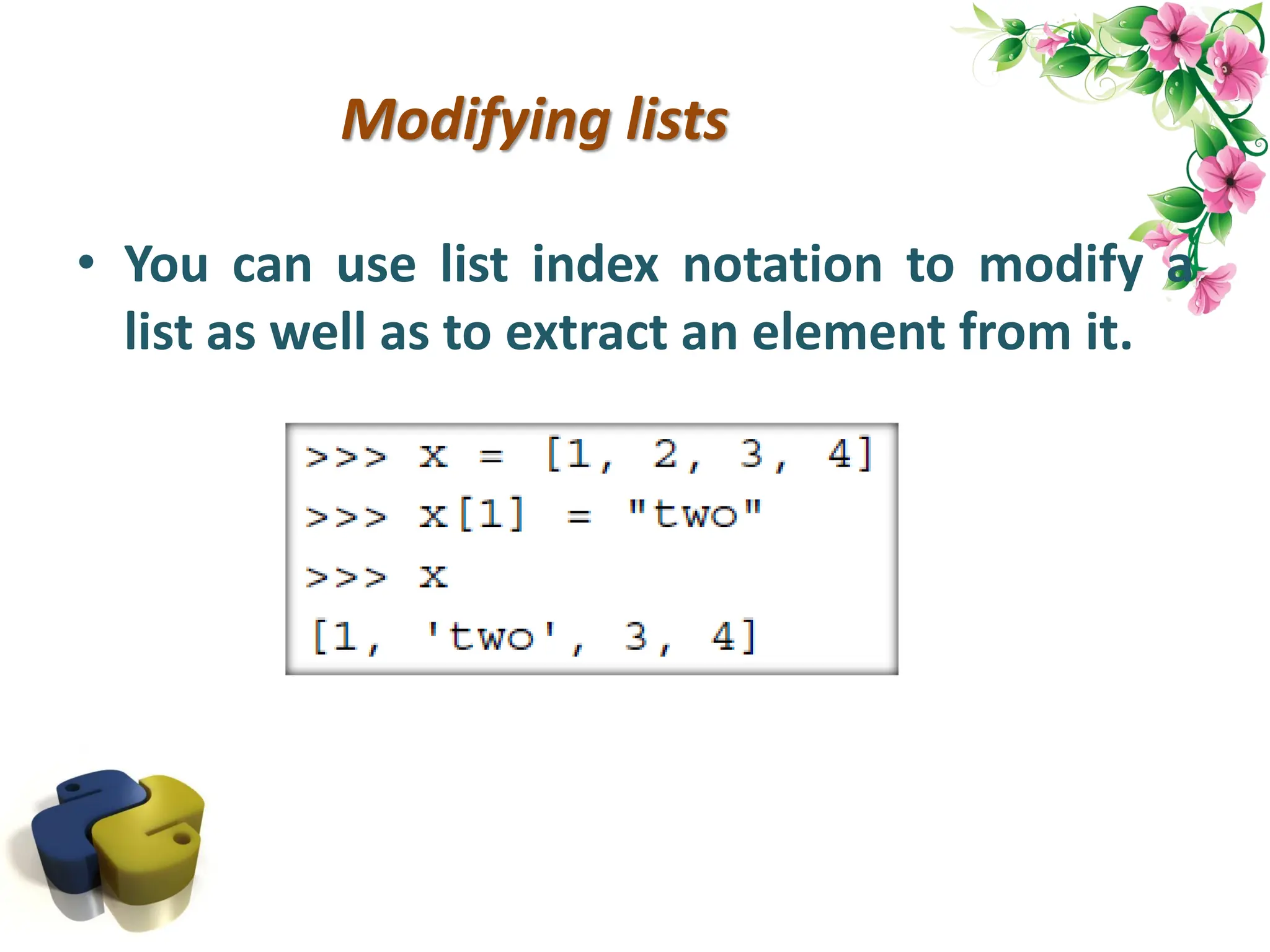 Modifying lists

• You can use list index notation to modify a list as well as to extract an element from it.

>>> x = [1, 2, 3, 4]
>>> x[1] = "two"
>>> x
[1, 'two', 3, 4]